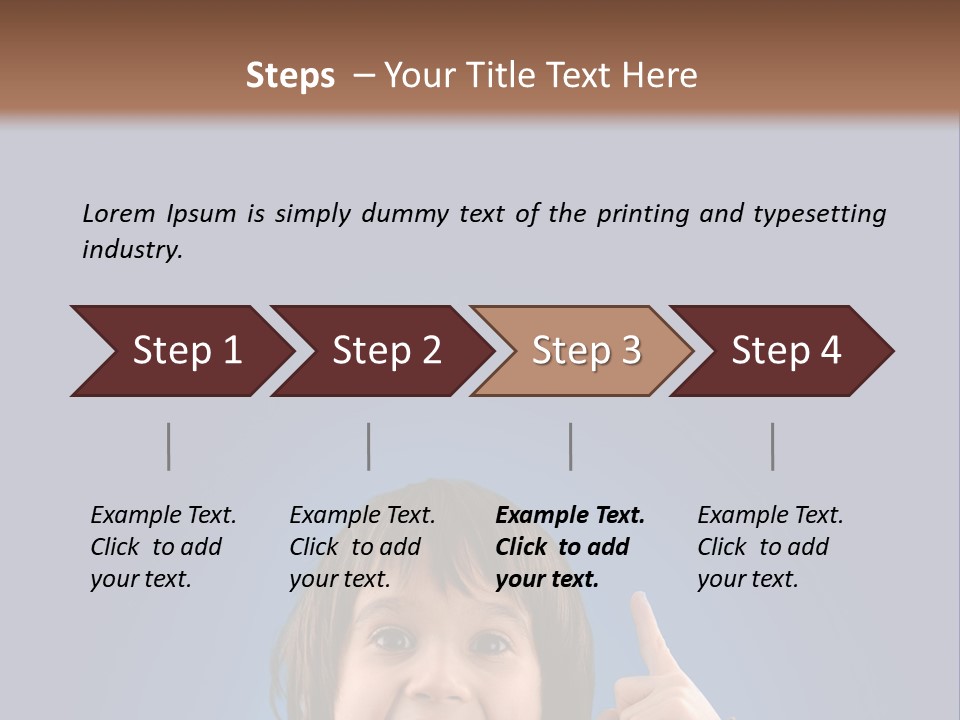 Steps – Your Title Text Here

Lorem Ipsum is simply dummy text of the printing and typesetting industry.

Step 1

Step 2

Step 3

Step 4

Example Text. Click to add your text.

Example Text. Click to add your text.

Example Text. Click to add your text.

Example Text. Click to add your text.